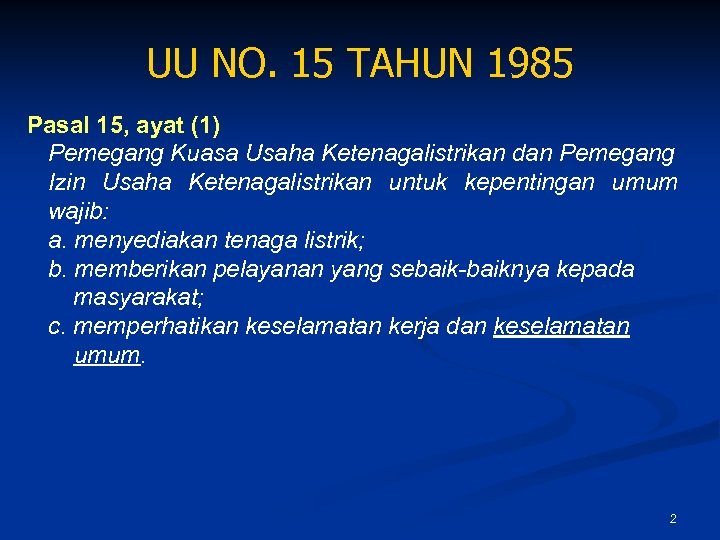 UU NO. 15 TAHUN 1985

Pasal 15, ayat (1)

Pemegang Kuasa Usaha Ketenagalistrikan dan Pemegang Izin Usaha Ketenagalistrikan untuk kepentingan umum wajib:

a. menyediakan tenaga listrik;

b. memberikan pelayanan yang sebaik-baiknya kepada masyarakat;

c. memperhatikan keselamatan kerja dan keselamatan umum.

2